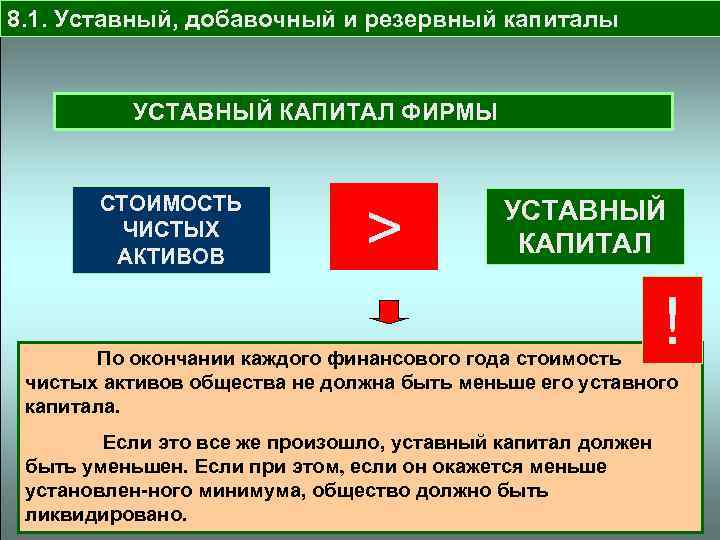 8.1. Уставный, добавочный и резервный капиталы

УСТАВНЫЙ КАПИТАЛ ФИРМЫ

СТОИМОСТЬ ЧИСТЫХ АКТИВОВ

>

УСТАВНЫЙ КАПИТАЛ

!

По окончании каждого финансового года стоимость чистых активов общества не должна быть меньше его уставного капитала.

Если это все же произошло, уставный капитал должен быть уменьшен. Если при этом, если он окажется меньше установлен-ного минимума, общество должно быть ликвидировано.